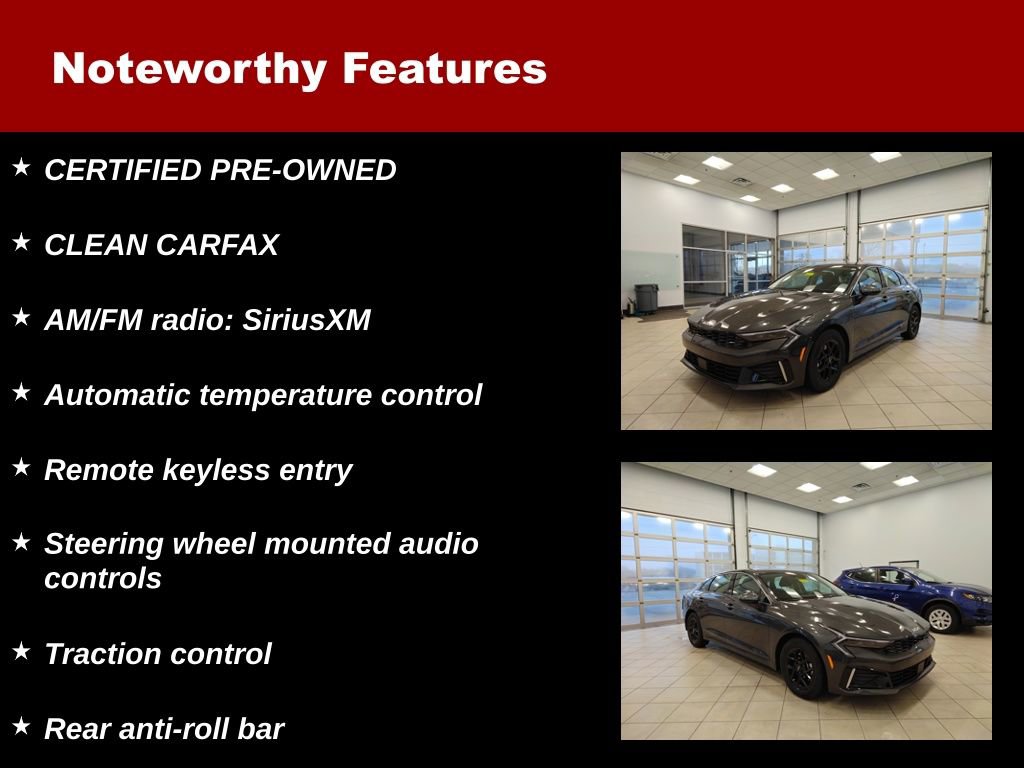 Noteworthy Features

★ CERTIFIED PRE-OWNED

★ CLEAN CARFAX

★ AM/FM radio: SiriusXM

★ Automatic temperature control

★ Remote keyless entry

★ Steering wheel mounted audio controls

★ Traction control

★ Rear anti-roll bar